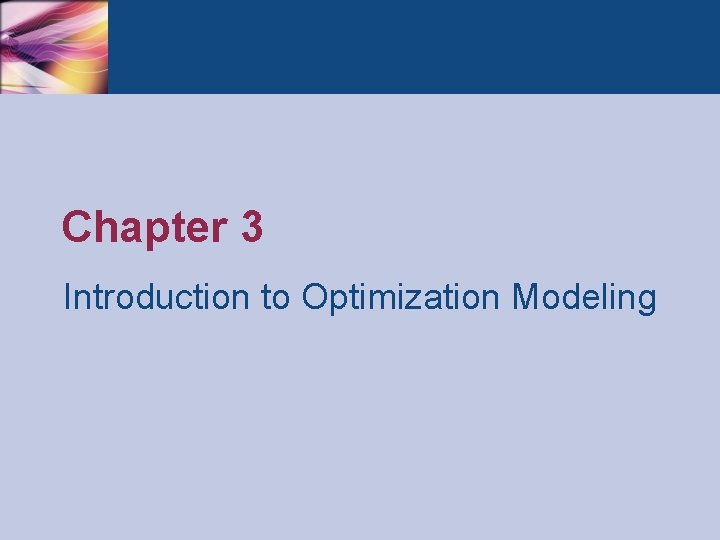 Chapter 3

Introduction to Optimization Modeling